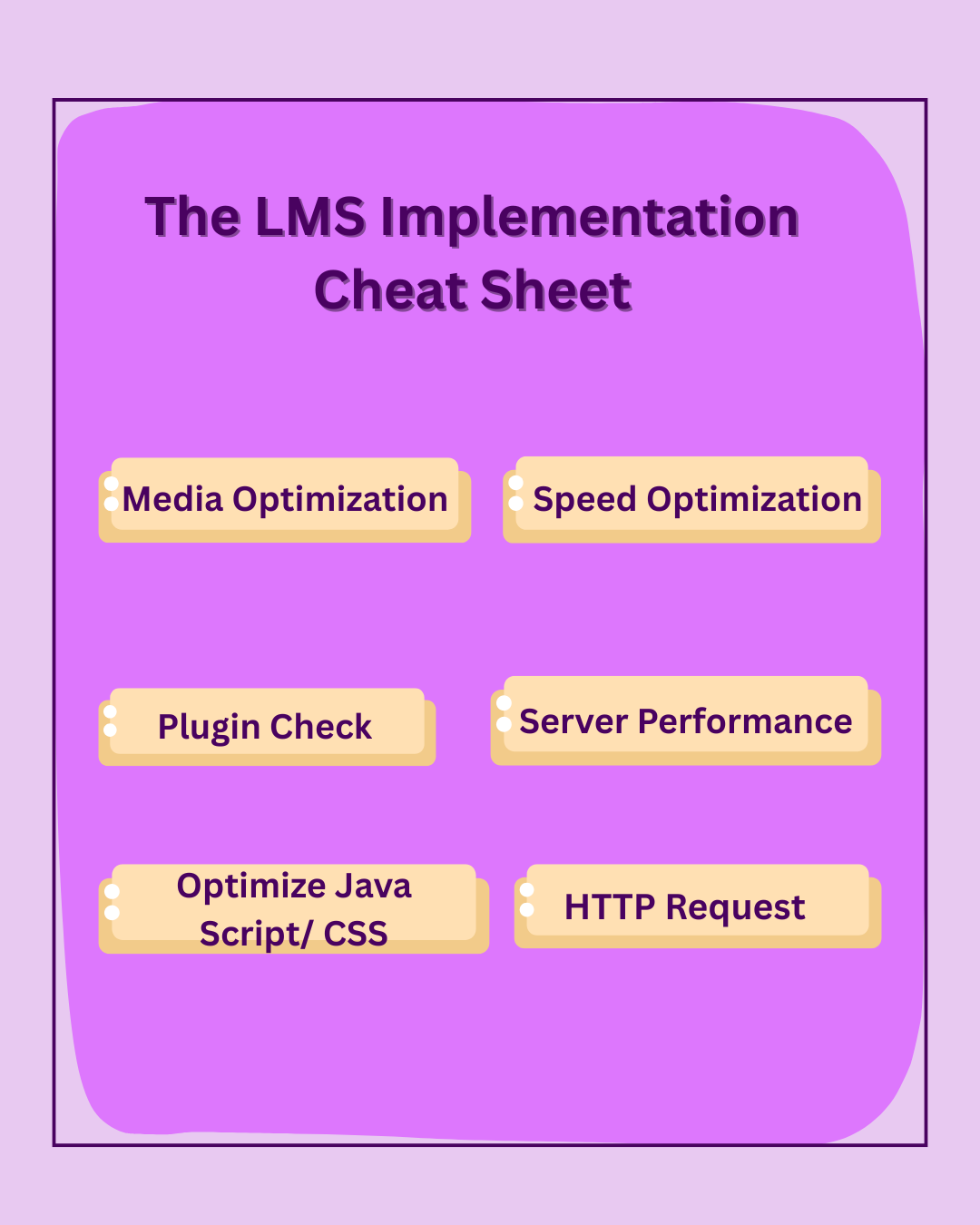 The LMS Implementation Cheat Sheet

Media Optimization

Speed Optimization

Plugin Check

Server Performance

Optimize Java Script/ CSS

HTTP Request